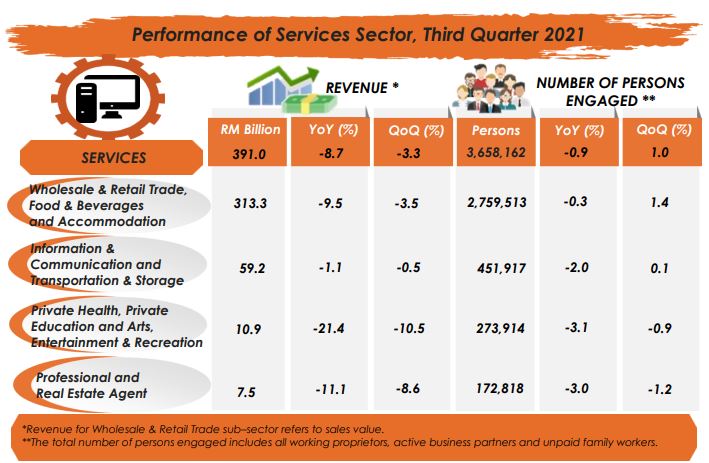 Performance of Services Sector, Third Quarter 2021

REVENUE *

NUMBER OF PERSONS ENGAGED **

| | RM Billion | YoY (%) | QoQ (%) | Persons | YoY (%) | QoQ (%) |
|---|---|---|---|---|---|---|
| SERVICES | 391.0 | -8.7 | -3.3 | 3,658,162 | -0.9 | 1.0 |
| Wholesale & Retail Trade, Food & Beverages and Accommodation | 313.3 | -9.5 | -3.5 | 2,759,513 | -0.3 | 1.4 |
| Information & Communication and Transportation & Storage | 59.2 | -1.1 | -0.5 | 451,917 | -2.0 | 0.1 |
| Private Health, Private Education and Arts, Entertainment & Recreation | 10.9 | -21.4 | -10.5 | 273,914 | -3.1 | -0.9 |
| Professional and Real Estate Agent | 7.5 | -11.1 | -8.6 | 172,818 | -3.0 | -1.2 |

*Revenue for Wholesale & Retail Trade sub–sector refers to sales value.
**The total number of persons engaged includes all working proprietors, active business partners and unpaid family workers.